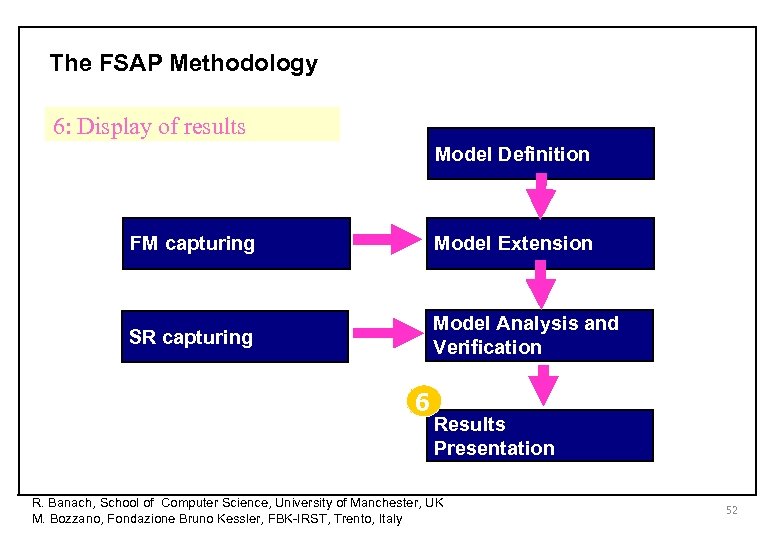 The FSAP Methodology

6: Display of results

Model Definition

FM capturing

Model Extension

SR capturing

Model Analysis and Verification

6

Results Presentation

R. Banach, School of Computer Science, University of Manchester, UK
M. Bozzano, Fondazione Bruno Kessler, FBK-IRST, Trento, Italy

52